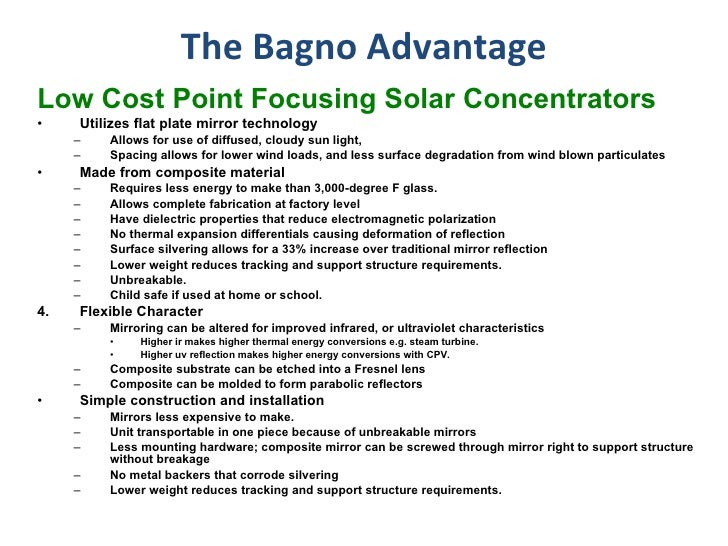 The Bagno Advantage

Low Cost Point Focusing Solar Concentrators

• Utilizes flat plate mirror technology
– Allows for use of diffused, cloudy sun light,
– Spacing allows for lower wind loads, and less surface degradation from wind blown particulates

• Made from composite material
– Requires less energy to make than 3,000-degree F glass.
– Allows complete fabrication at factory level
– Have dielectric properties that reduce electromagnetic polarization
– No thermal expansion differentials causing deformation of reflection
– Surface silvering allows for a 33% increase over traditional mirror reflection
– Lower weight reduces tracking and support structure requirements.
– Unbreakable.
– Child safe if used at home or school.

4. Flexible Character
– Mirroring can be altered for improved infrared, or ultraviolet characteristics
• Higher ir makes higher thermal energy conversions e.g. steam turbine.
• Higher uv reflection makes higher energy conversions with CPV.
– Composite substrate can be etched into a Fresnel lens
– Composite can be molded to form parabolic reflectors

• Simple construction and installation
– Mirrors less expensive to make.
– Unit transportable in one piece because of unbreakable mirrors
– Less mounting hardware; composite mirror can be screwed through mirror right to support structure without breakage
– No metal backers that corrode silvering
– Lower weight reduces tracking and support structure requirements.